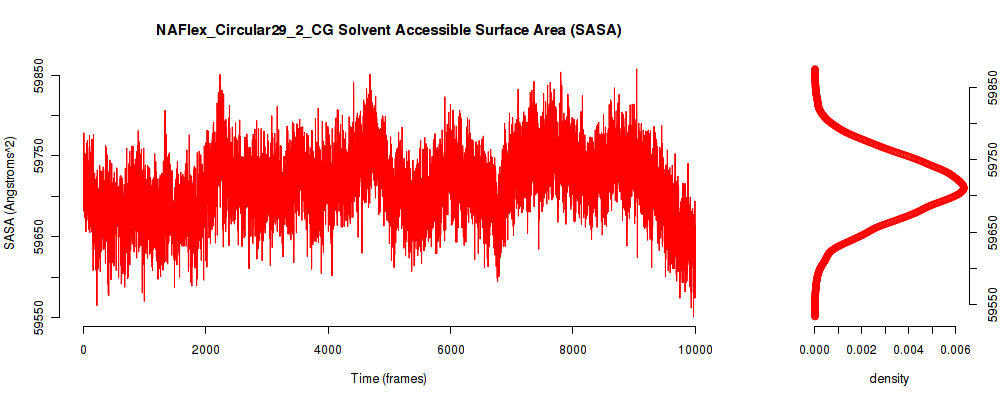 NAFlex_Circular29_2_CG Solvent Accessible Surface Area (SASA)

SASA (Angstroms^2)

59850
59750
59650
59550

0
2000
4000
6000
8000
10000

Time (frames)

59850
59750
59650
59550

0.000
0.002
0.004
0.006

density